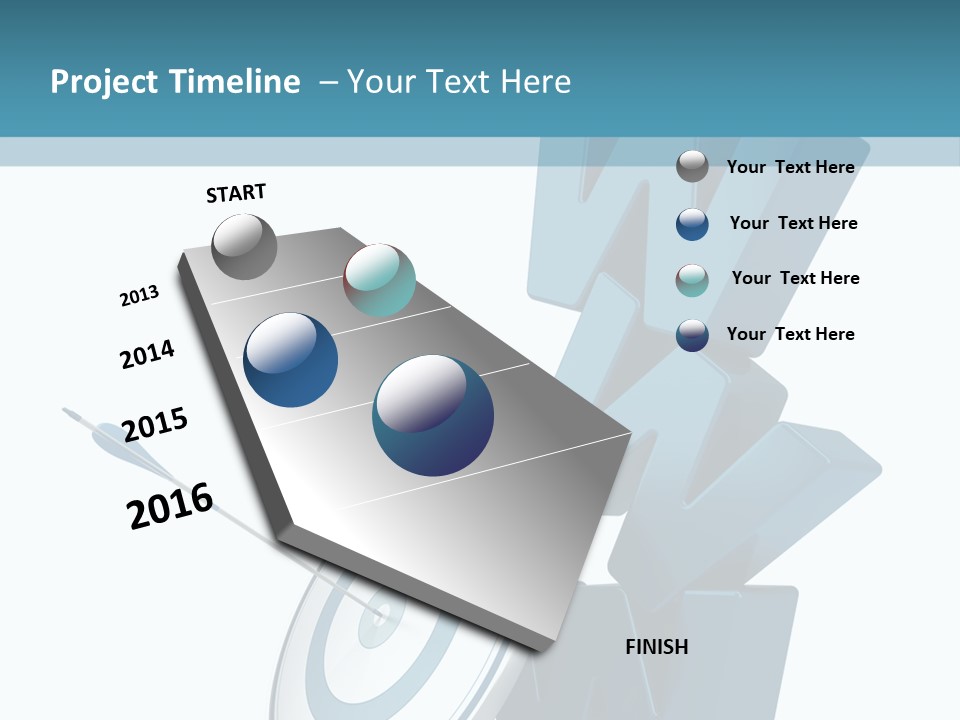 Project Timeline – Your Text Here

START

2013

2014

2015

2016

FINISH

Your Text Here

Your Text Here

Your Text Here

Your Text Here